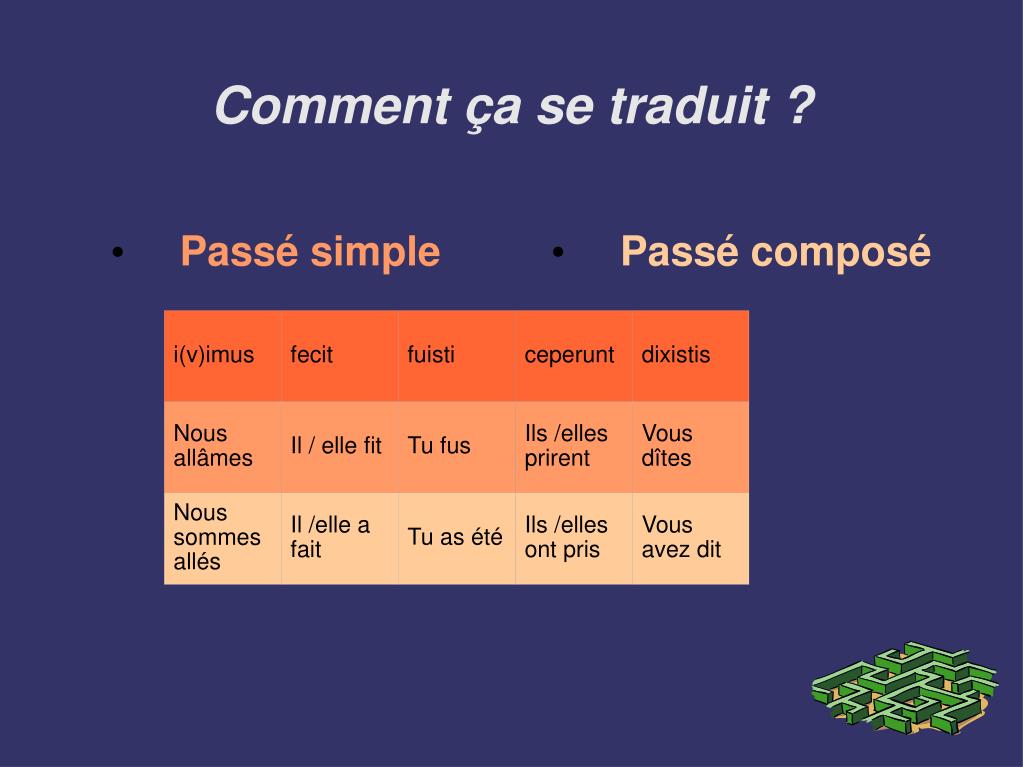 Comment ça se traduit ?

• Passé simple

• Passé composé

| i(v)imus | fecit | fuisti | ceperunt | dixistis |
|---|---|---|---|---|
| Nous allâmes | Il / elle fit | Tu fus | Ils /elles prirent | Vous dîtes |
| Nous sommes allés | Il /elle a fait | Tu as été | Ils /elles ont pris | Vous avez dit |